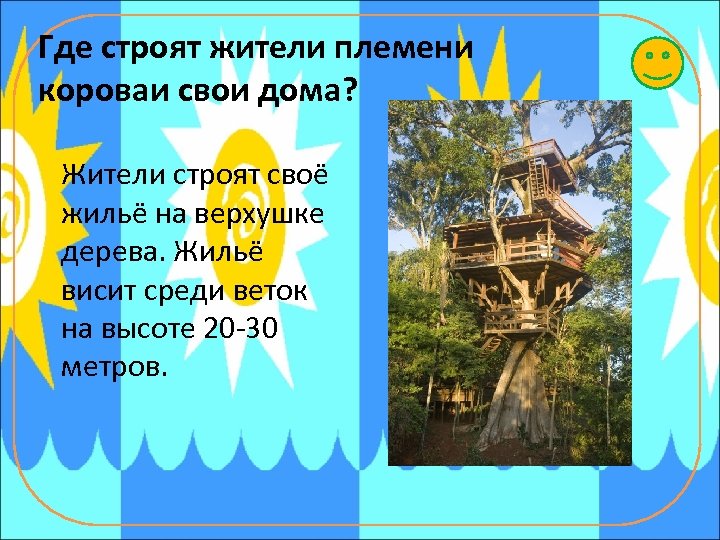 Где строят жители племени короваи свои дома?

Жители строят своё жильё на верхушке дерева. Жильё висит среди веток на высоте 20-30 метров.